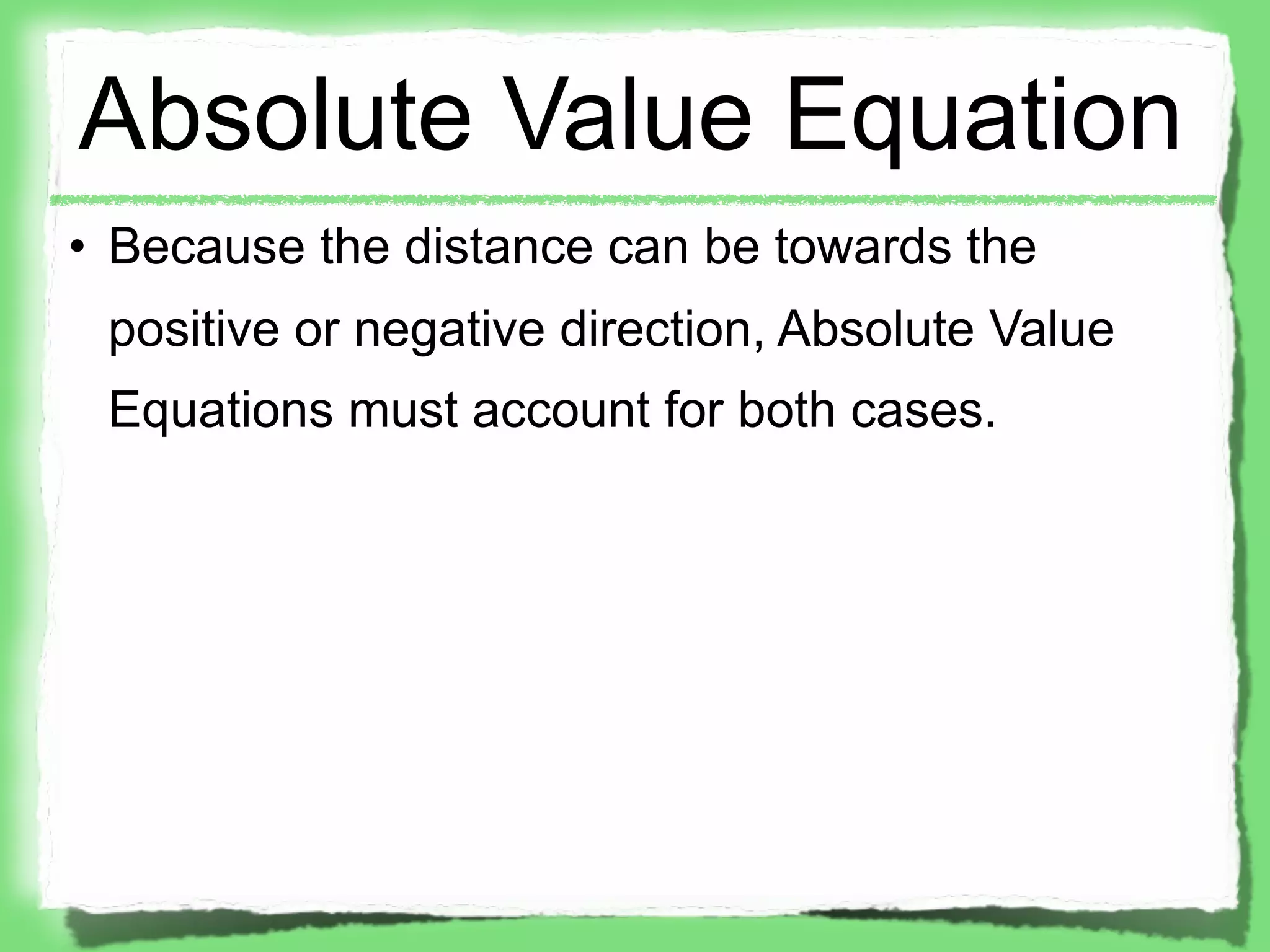 Absolute Value Equation

• Because the distance can be towards the positive or negative direction, Absolute Value Equations must account for both cases.